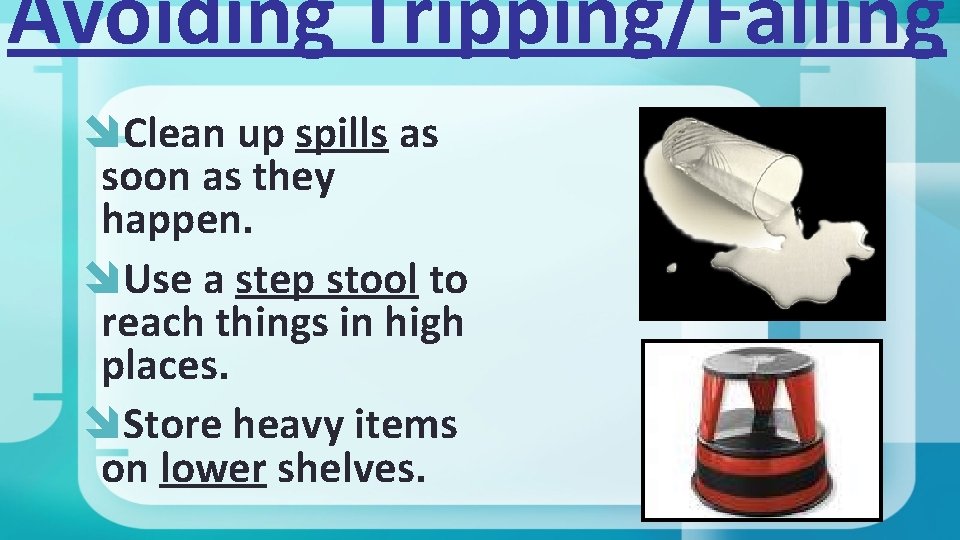 Avoiding Tripping/Falling

Clean up spills as soon as they happen.

Use a step stool to reach things in high places.

Store heavy items on lower shelves.